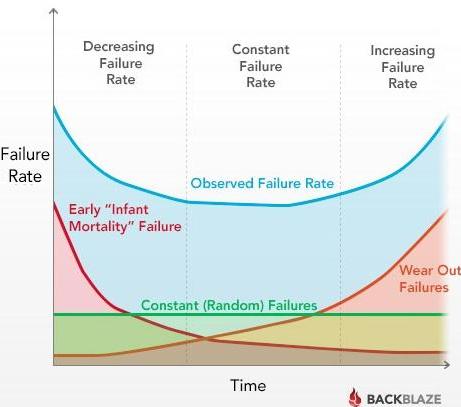 Decreasing Failure Rate

Constant Failure Rate

Increasing Failure Rate

Failure Rate

Observed Failure Rate

Early "Infant Mortality" Failure

Wear Out Failures

Constant (Random) Failures

Time

BACKBLAZE